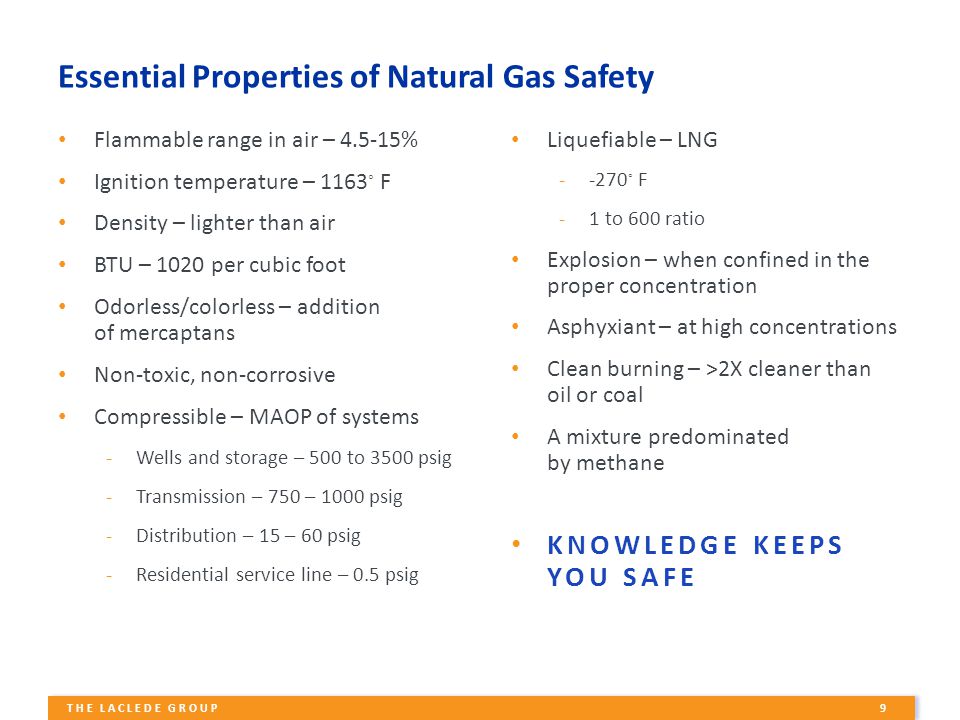 Essential Properties of Natural Gas Safety

• Flammable range in air – 4.5-15%

• Ignition temperature – 1163° F

• Density – lighter than air

• BTU – 1020 per cubic foot

• Odorless/colorless – addition of mercaptans

• Non-toxic, non-corrosive

• Compressible – MAOP of systems

- Wells and storage – 500 to 3500 psig

- Transmission – 750 – 1000 psig

- Distribution – 15 – 60 psig

- Residential service line – 0.5 psig

• Liquefiable – LNG

- -270° F

- 1 to 600 ratio

• Explosion – when confined in the proper concentration

• Asphyxiant – at high concentrations

• Clean burning – >2X cleaner than oil or coal

• A mixture predominated by methane

• KNOWLEDGE KEEPS YOU SAFE

THE LACLEDE GROUP 9